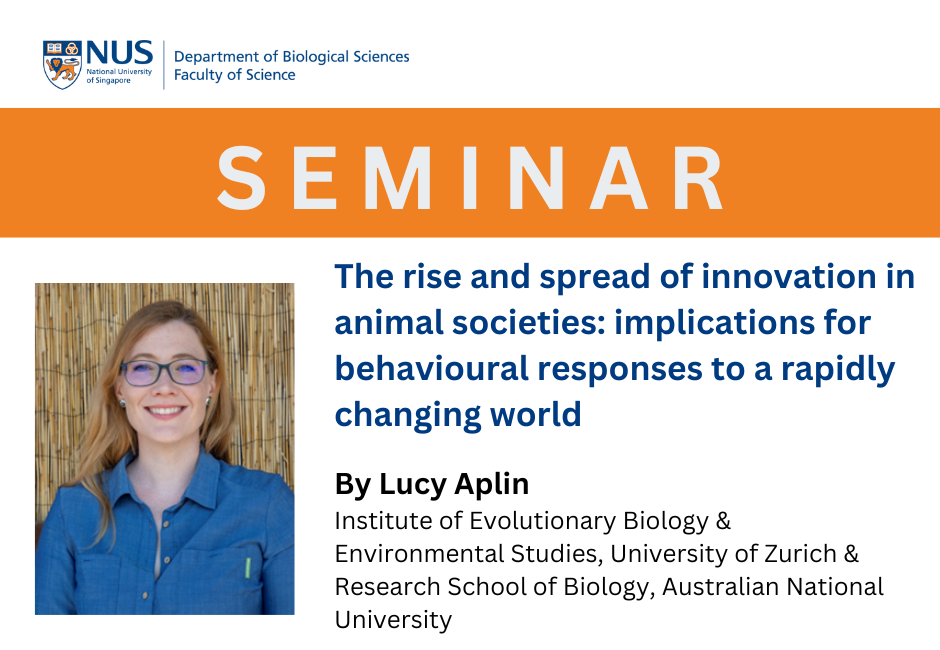 NUS
National University of Singapore

Department of Biological Sciences
Faculty of Science

SEMINAR

The rise and spread of innovation in animal societies: implications for behavioural responses to a rapidly changing world

By Lucy Aplin
Institute of Evolutionary Biology & Environmental Studies, University of Zurich & Research School of Biology, Australian National University